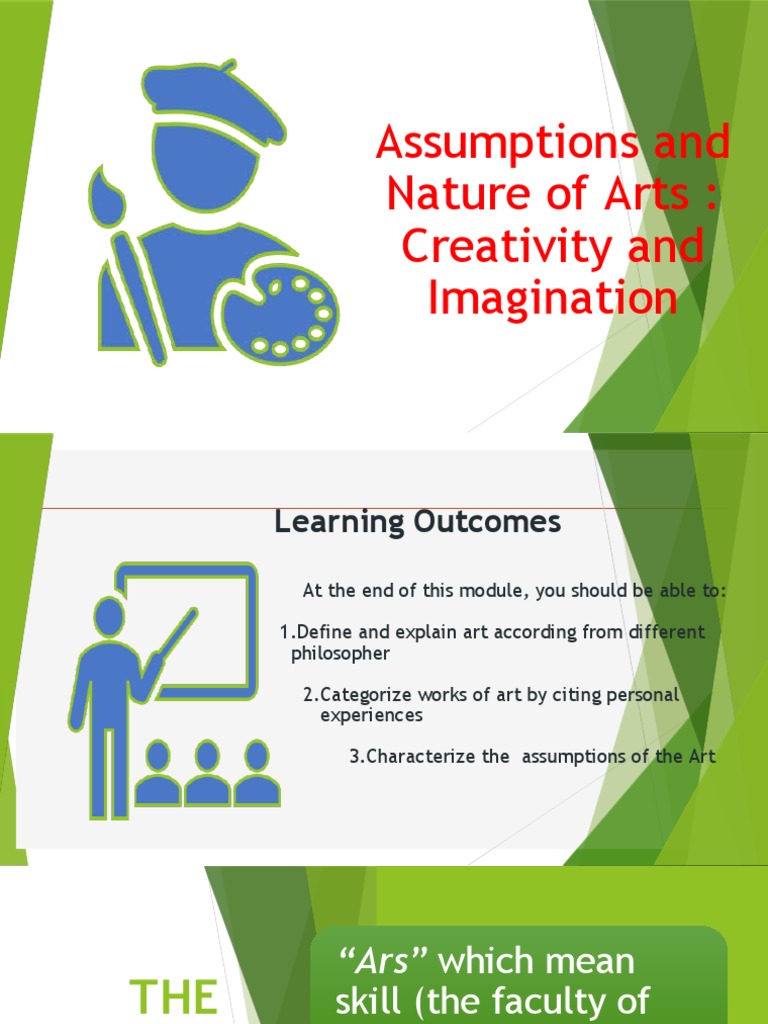 Assumptions and Nature of Arts : Creativity and Imagination

Learning Outcomes

At the end of this module, you should be able to:

1.Define and explain art according from different philosopher

2.Categorize works of art by citing personal experiences

3.Characterize the assumptions of the Art

THE

"Ars" which mean skill (the faculty of